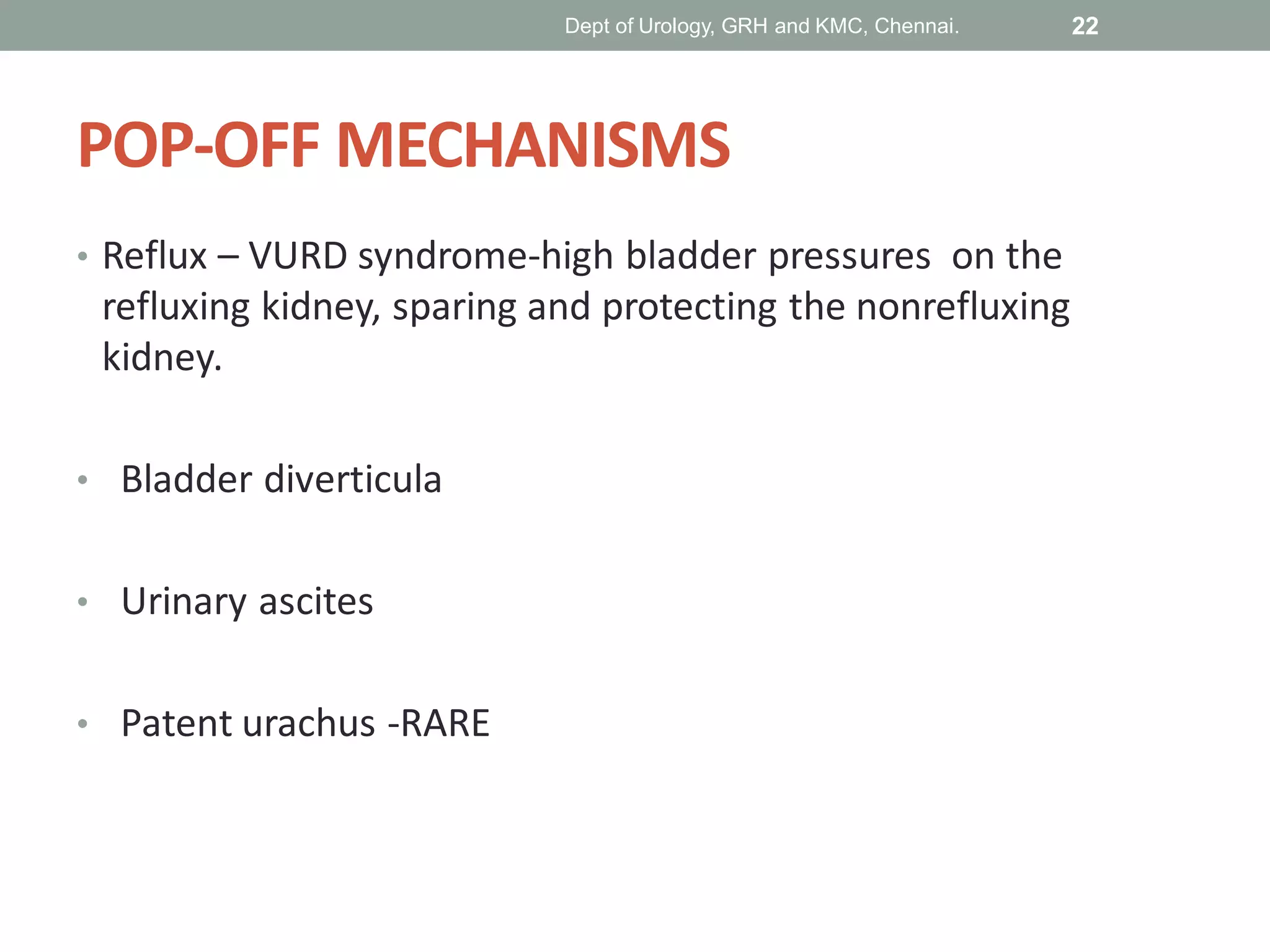 Dept of Urology, GRH and KMC, Chennai. 22

POP-OFF MECHANISMS

• Reflux – VURD syndrome-high bladder pressures on the refluxing kidney, sparing and protecting the nonrefluxing kidney.

• Bladder diverticula

• Urinary ascites

• Patent urachus -RARE